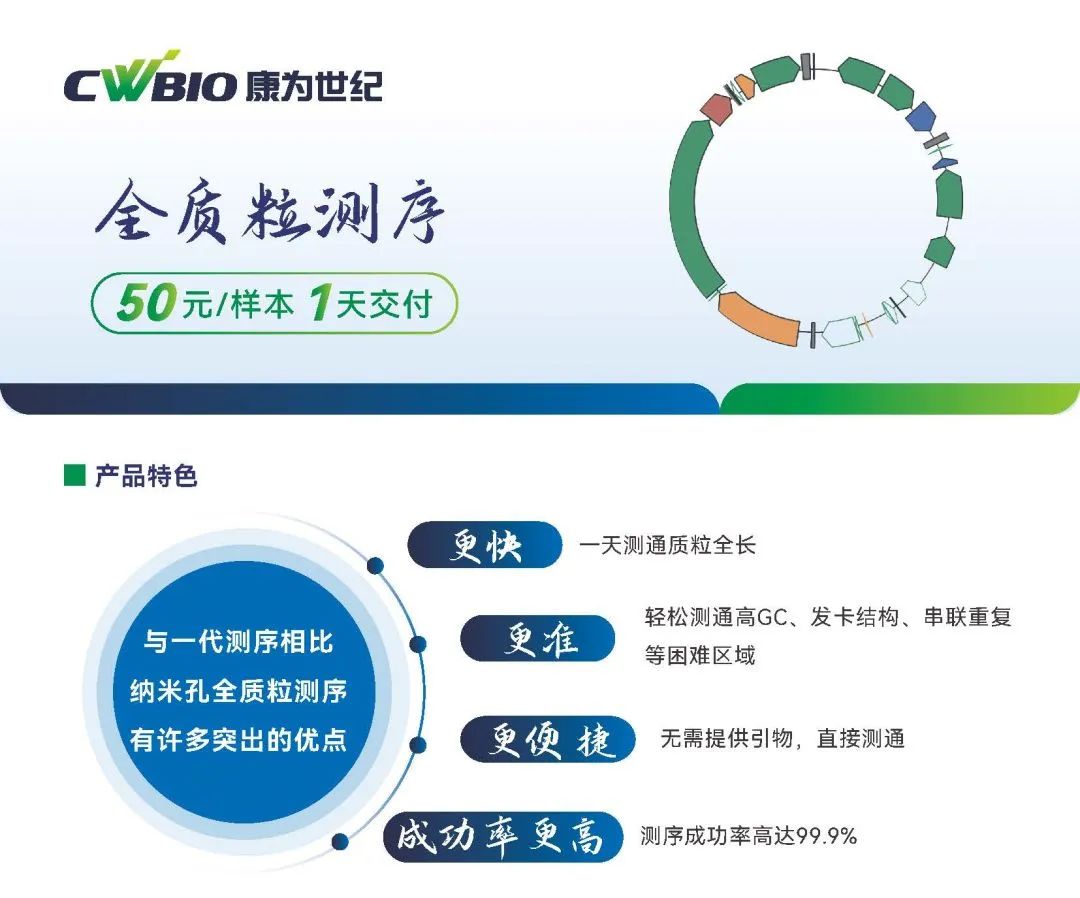 CWBIO 康为世纪

全质粒测序

50元/样本 1天交付

产品特色

与一代测序相比
纳米孔全质粒测序
有许多突出的优点

更快 一天测通质粒全长

更准 轻松测通高GC、发卡结构、串联重复等困难区域

更便捷 无需提供引物，直接测通

成功率更高 测序成功率高达99.9%